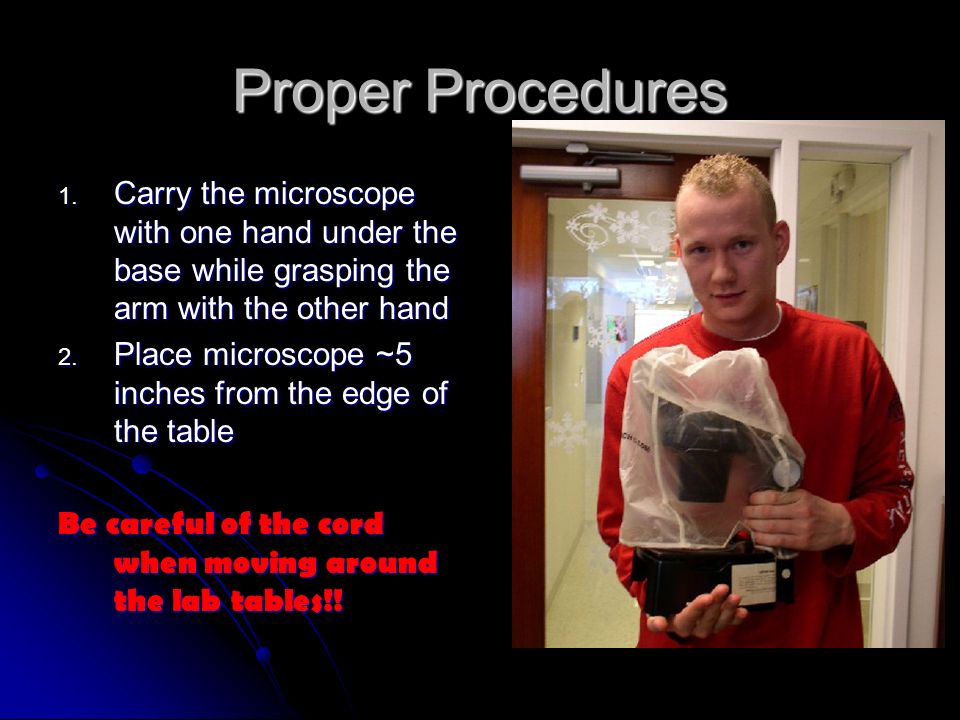 Proper Procedures

1. Carry the microscope with one hand under the base while grasping the arm with the other hand
2. Place microscope ~5 inches from the edge of the table

Be careful of the cord when moving around the lab tables!!